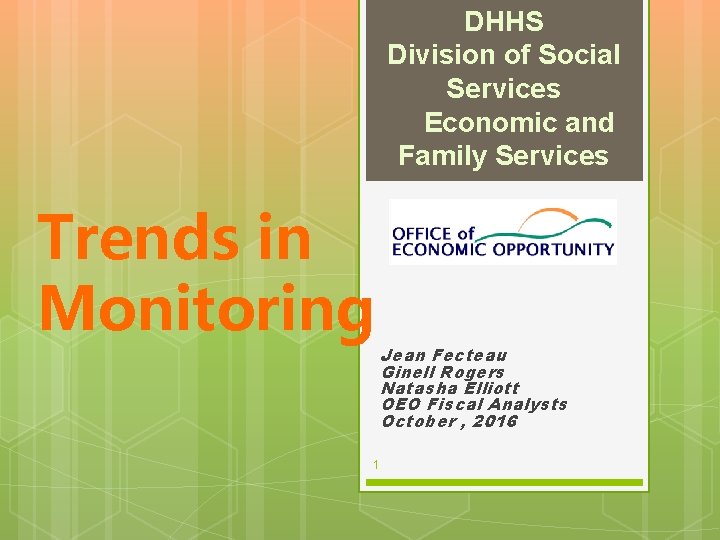 DHHS
Division of Social Services
Economic and Family Services

Trends in Monitoring

OFFICE of ECONOMIC OPPORTUNITY

Jean Fecteau
Ginell Rogers
Natasha Elliott
OEO Fiscal Analysts
October , 2016

1